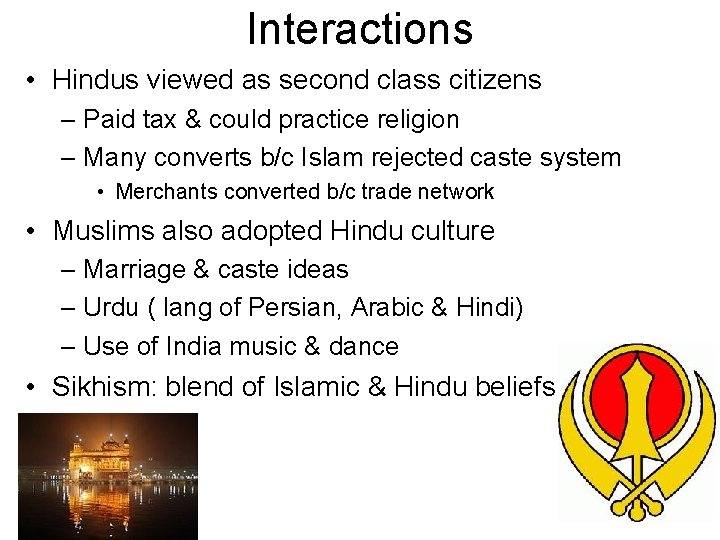 Interactions

• Hindus viewed as second class citizens
  – Paid tax & could practice religion
  – Many converts b/c Islam rejected caste system
    • Merchants converted b/c trade network
• Muslims also adopted Hindu culture
  – Marriage & caste ideas
  – Urdu ( lang of Persian, Arabic & Hindi)
  – Use of India music & dance
• Sikhism: blend of Islamic & Hindu beliefs